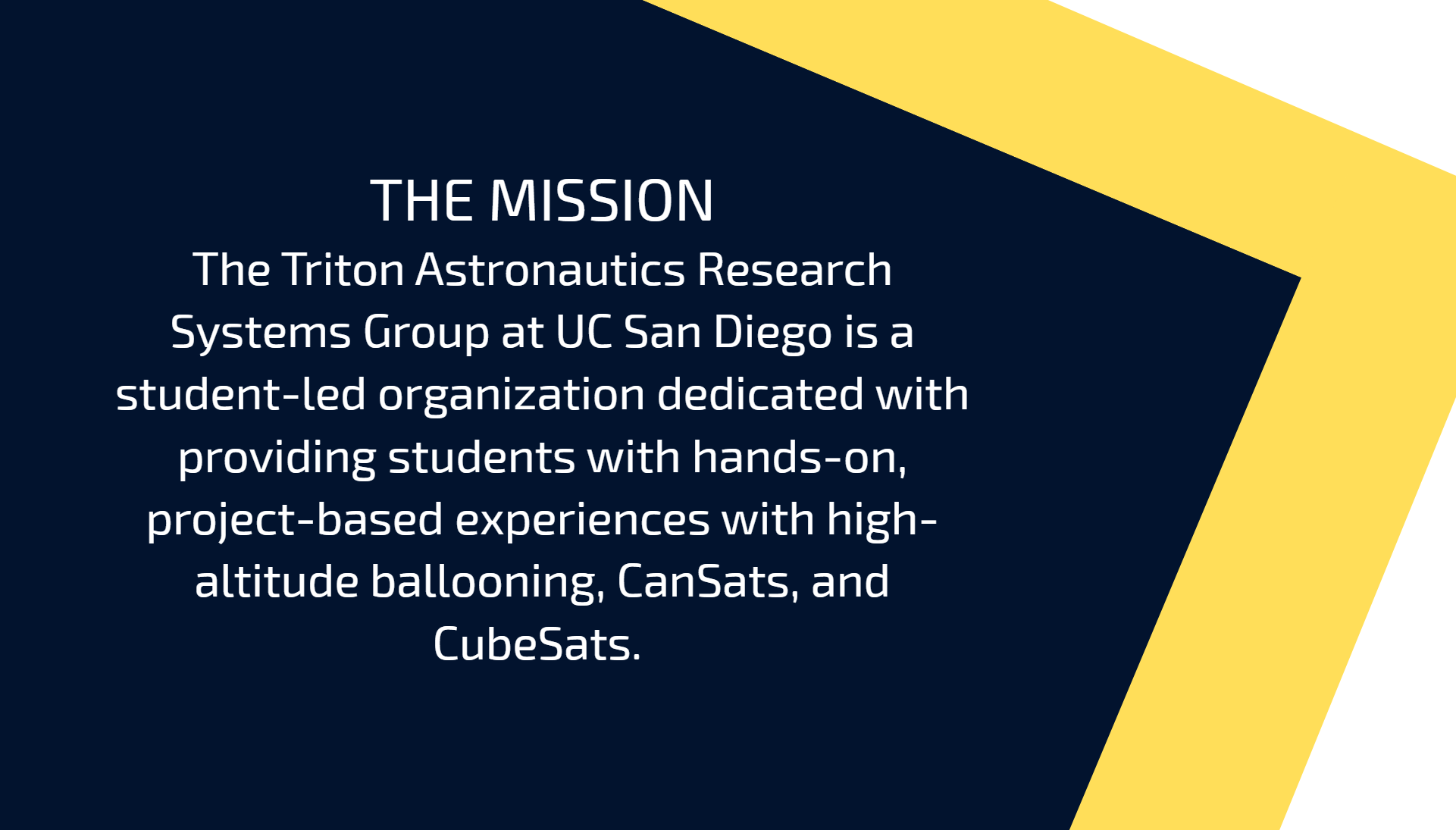 THE MISSION

The Triton Astronautics Research Systems Group at UC San Diego is a student-led organization dedicated with providing students with hands-on, project-based experiences with high-altitude ballooning, CanSats, and CubeSats.